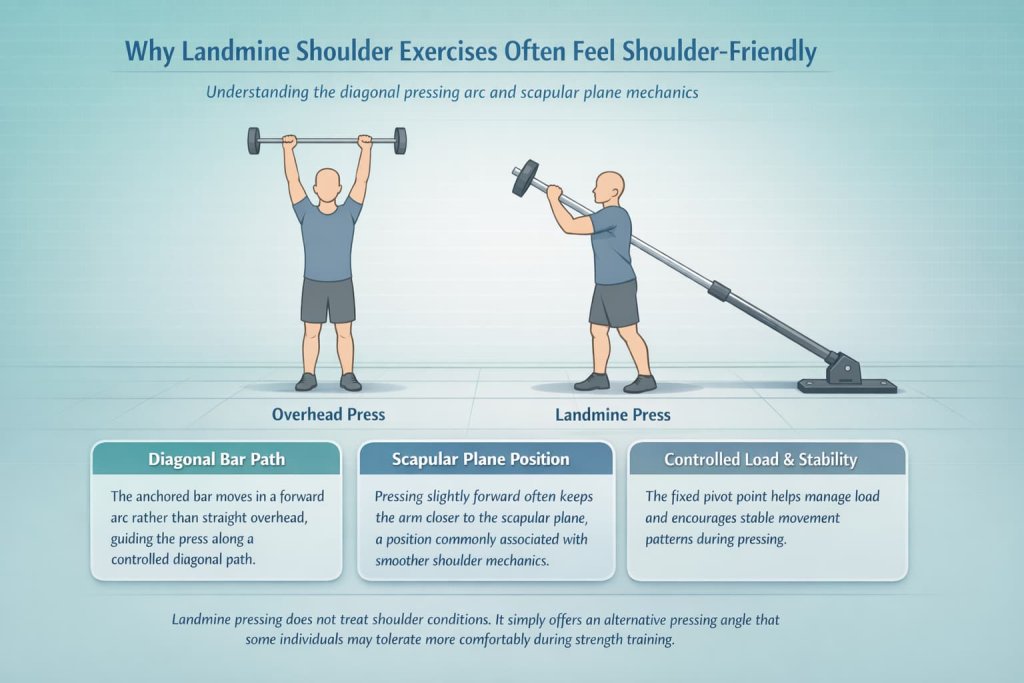 Why Landmine Shoulder Exercises Often Feel Shoulder-Friendly

Understanding the diagonal pressing arc and scapular plane mechanics

Overhead Press

Landmine Press

Diagonal Bar Path

The anchored bar moves in a forward arc rather than straight overhead, guiding the press along a controlled diagonal path.

Scapular Plane Position

Pressing slightly forward often keeps the arm closer to the scapular plane, a position commonly associated with smoother shoulder mechanics.

Controlled Load & Stability

The fixed pivot point helps manage load and encourages stable movement patterns during pressing.

Landmine pressing does not treat shoulder conditions. It simply offers an alternative pressing angle that some individuals may tolerate more comfortably during strength training.